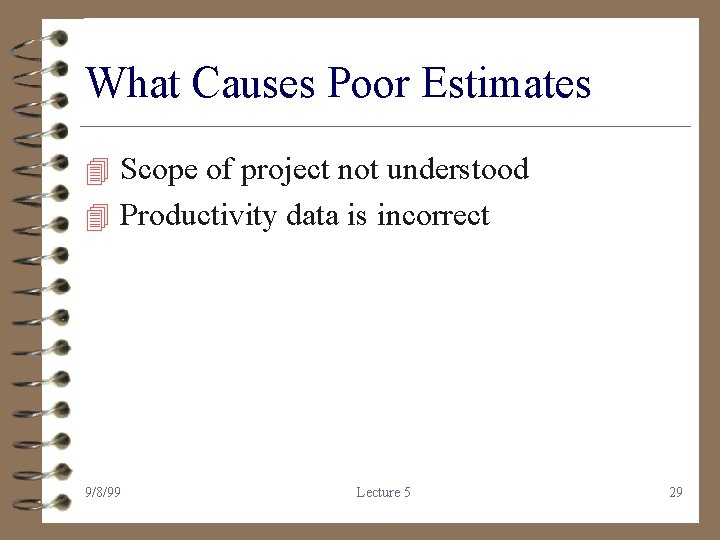 What Causes Poor Estimates

Scope of project not understood

Productivity data is incorrect

9/8/99

Lecture 5

29